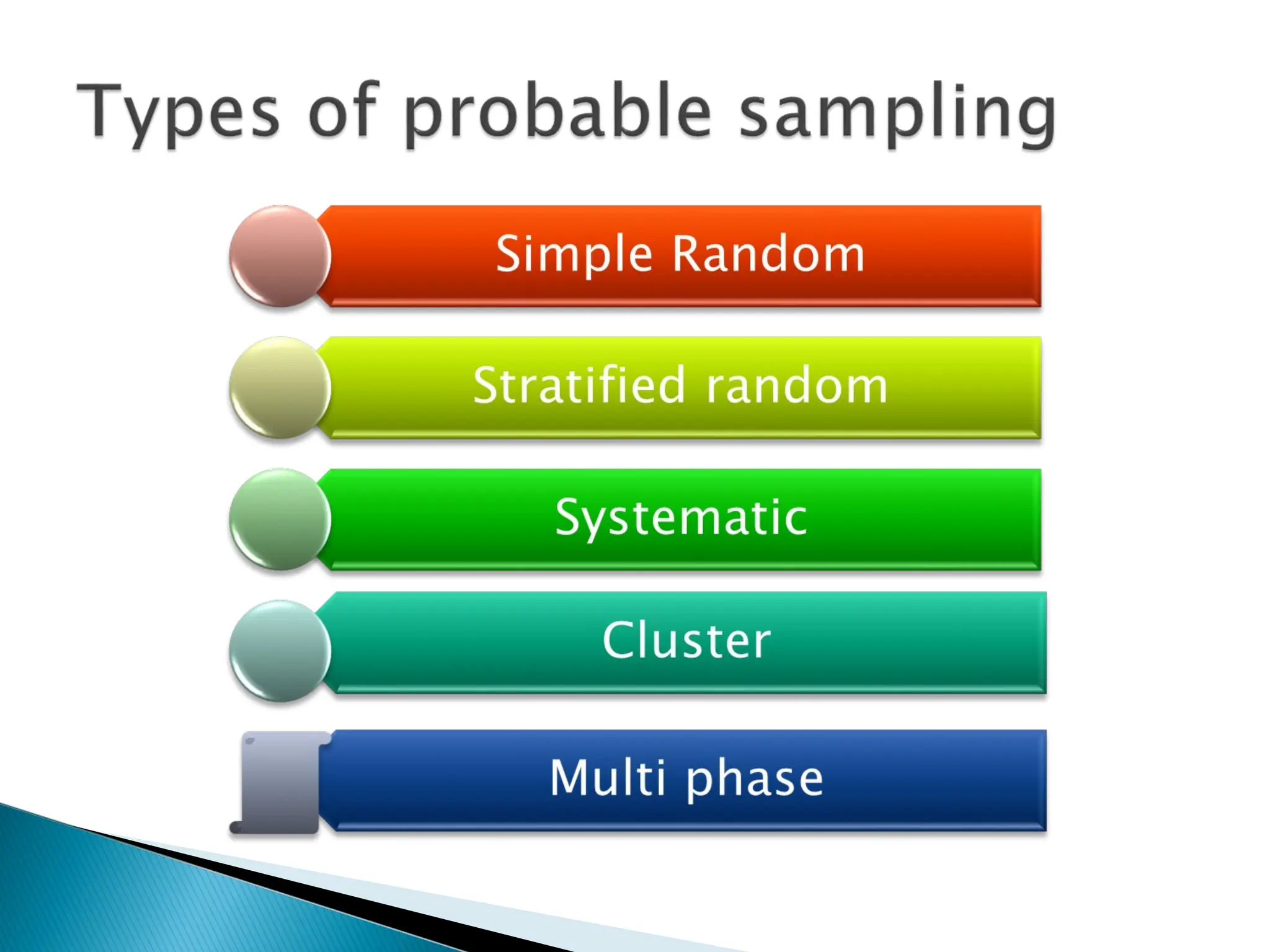 Types of probable sampling

Simple Random

Stratified random

Systematic

Cluster

Multi phase